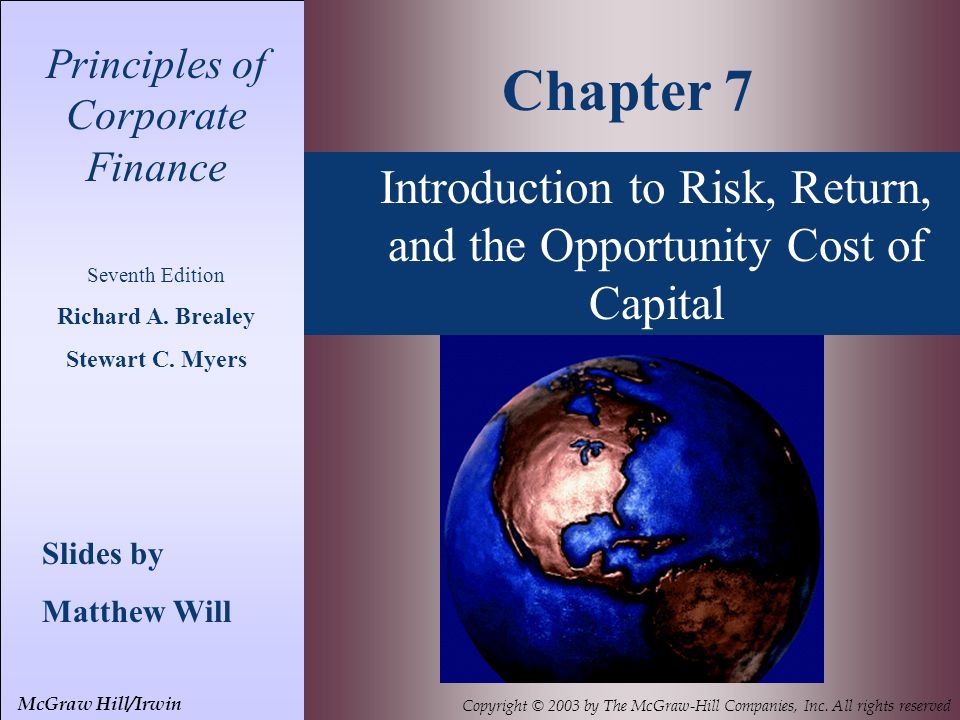 Principles of Corporate Finance

Seventh Edition

Richard A. Brealey

Stewart C. Myers

Slides by

Matthew Will

McGraw Hill/Irwin

Chapter 7

Introduction to Risk, Return, and the Opportunity Cost of Capital

Copyright © 2003 by The McGraw-Hill Companies, Inc. All rights reserved